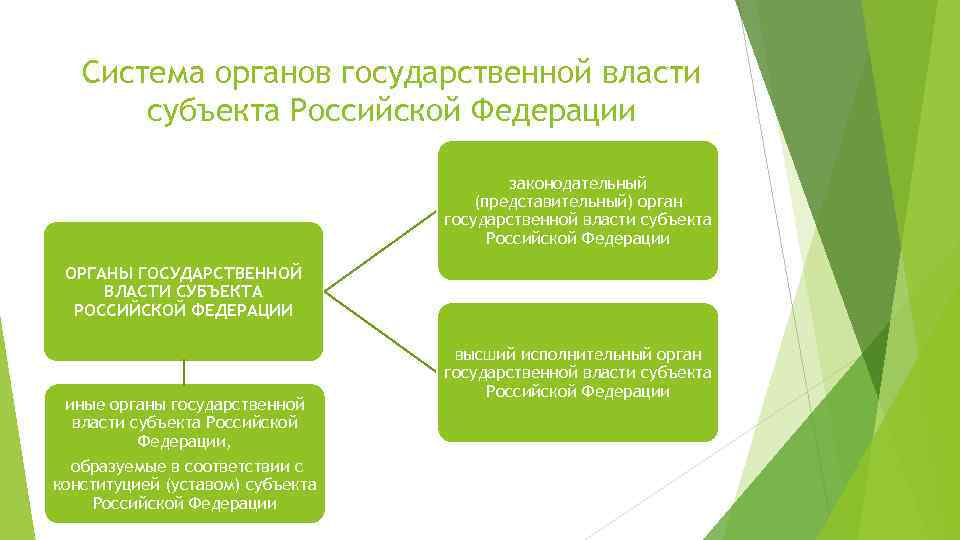 Система органов государственной власти субъекта Российской Федерации

ОРГАНЫ ГОСУДАРСТВЕННОЙ ВЛАСТИ СУБЪЕКТА РОССИЙСКОЙ ФЕДЕРАЦИИ

законодательный (представительный) орган государственной власти субъекта Российской Федерации

высший исполнительный орган государственной власти субъекта Российской Федерации

иные органы государственной власти субъекта Российской Федерации,

образуемые в соответствии с конституцией (уставом) субъекта Российской Федерации